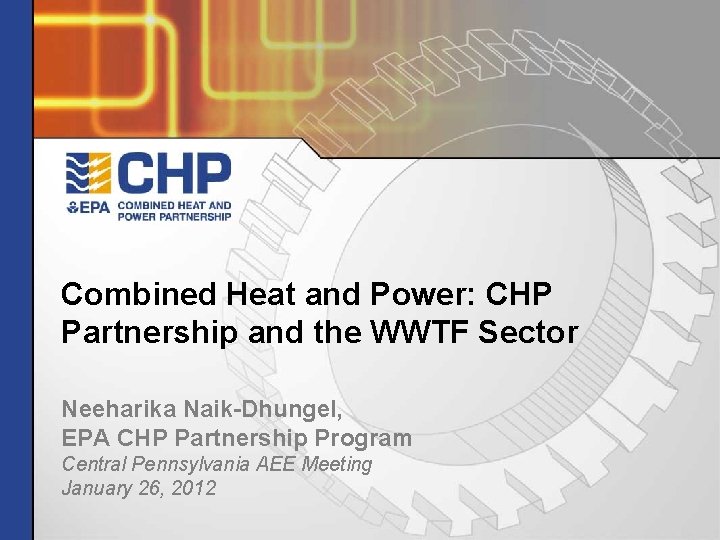 CHP
EPA COMBINED HEAT AND POWER PARTNERSHIP

Combined Heat and Power: CHP Partnership and the WWTF Sector

Neeharika Naik-Dhungel,
EPA CHP Partnership Program
Central Pennsylvania AEE Meeting
January 26, 2012